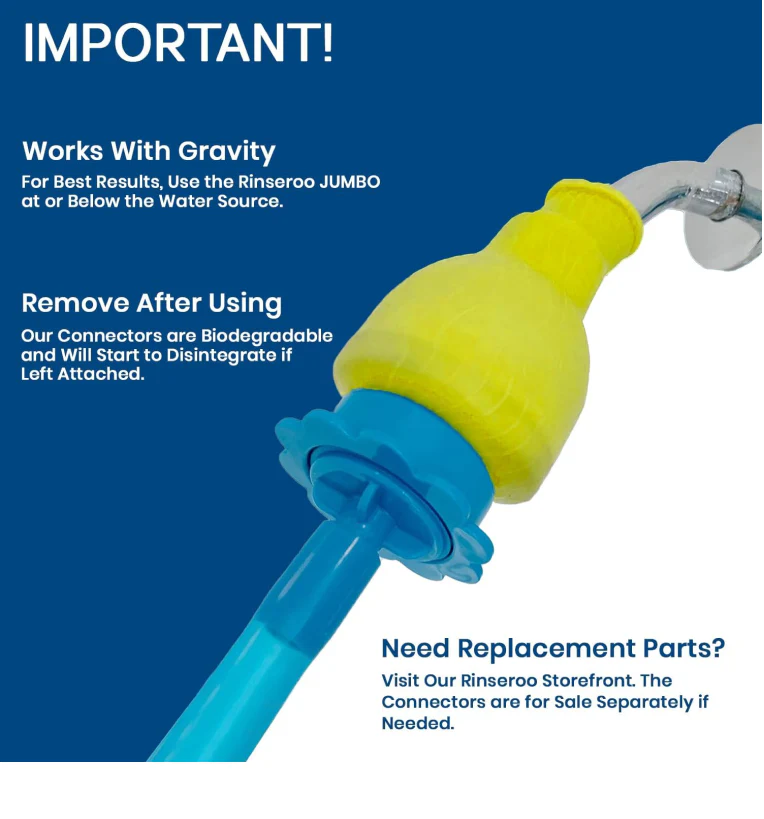 IMPORTANT!

Works With Gravity
For Best Results, Use the Rinseroo JUMBO at or Below the Water Source.

Remove After Using
Our Connectors are Biodegradable and Will Start to Disintegrate if Left Attached.

Need Replacement Parts?
Visit Our Rinseroo Storefront. The Connectors are for Sale Separately if Needed.